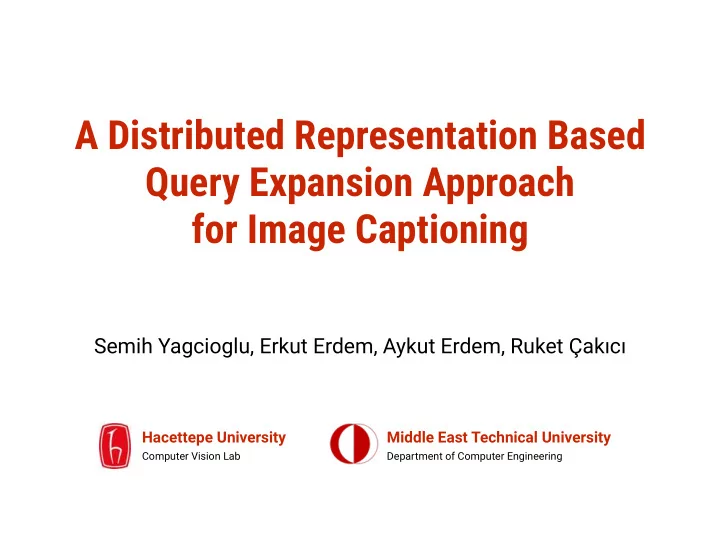 A Distributed Representation Based Query Expansion Approach for Image Captioning

Semih Yagcioglu, Erkut Erdem, Aykut Erdem, Ruket Çakıcı

Hacettepe University
Computer Vision Lab

Middle East Technical University
Department of Computer Engineering